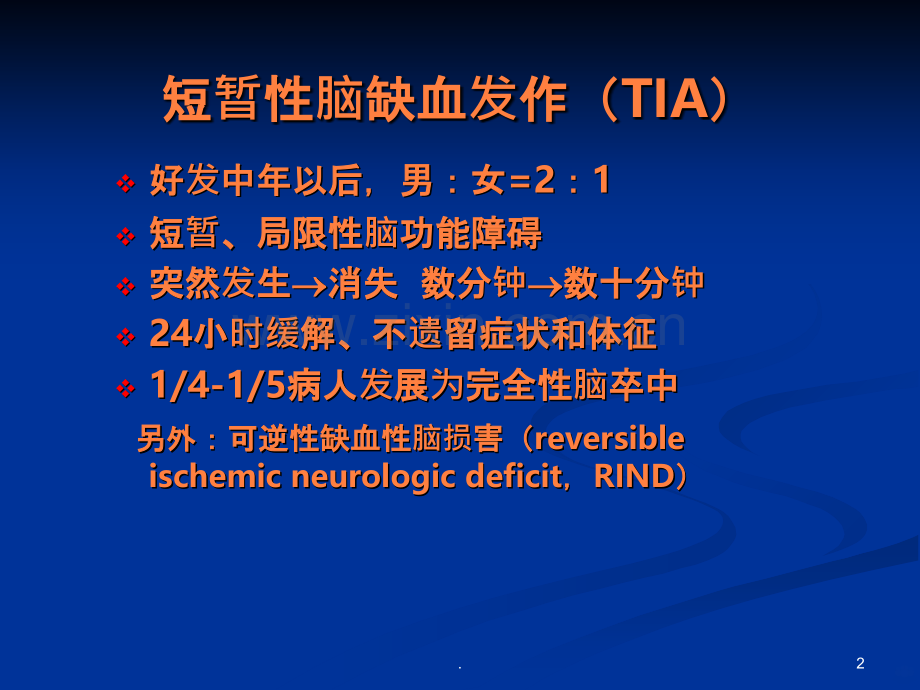 短暂性脑缺血发作（TIA）

❖ 好发中年以后，男：女=2：1

❖ 短暂、局限性脑功能障碍

❖ 突然发生→消失 数分钟→数十分钟

❖ 24小时缓解、不遗留症状和体征

❖ 1/4-1/5病人发展为完全性脑卒中

另外：可逆性缺血性脑损害（reversible ischemic neurologic deficit，RIND）

.

2